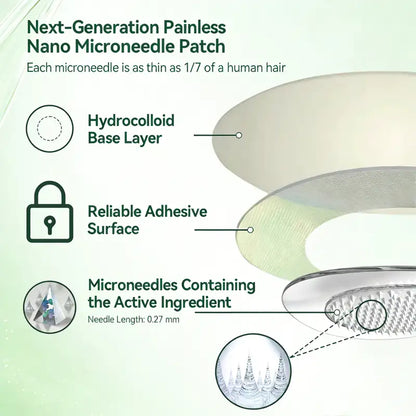 Next-Generation Painless Nano Microneedle Patch
Each microneedle is as thin as 1/7 of a human hair

Hydrocolloid Base Layer

Reliable Adhesive Surface

Microneedles Containing the Active Ingredient
Needle Length: 0.27 mm